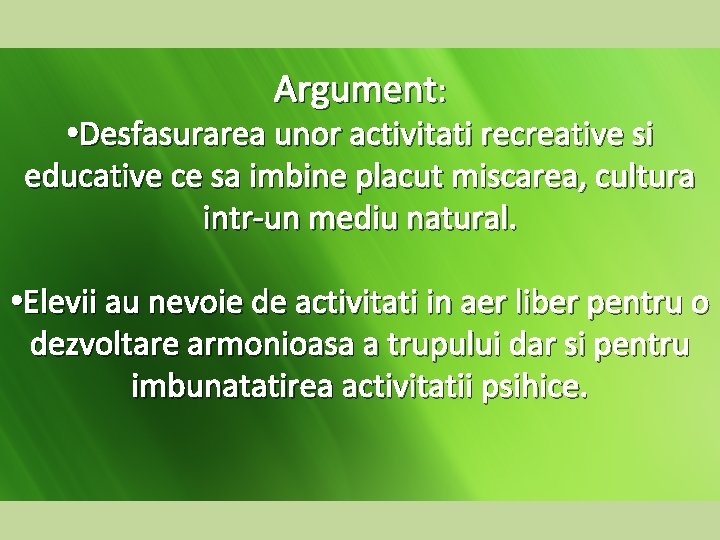 Argument:
•Desfasurarea unor activitati recreative si educative ce sa imbine placut miscarea, cultura intr-un mediu natural.

•Elevii au nevoie de activitati in aer liber pentru o dezvoltare armonioasa a trupului dar si pentru imbunatatirea activitatii psihice.